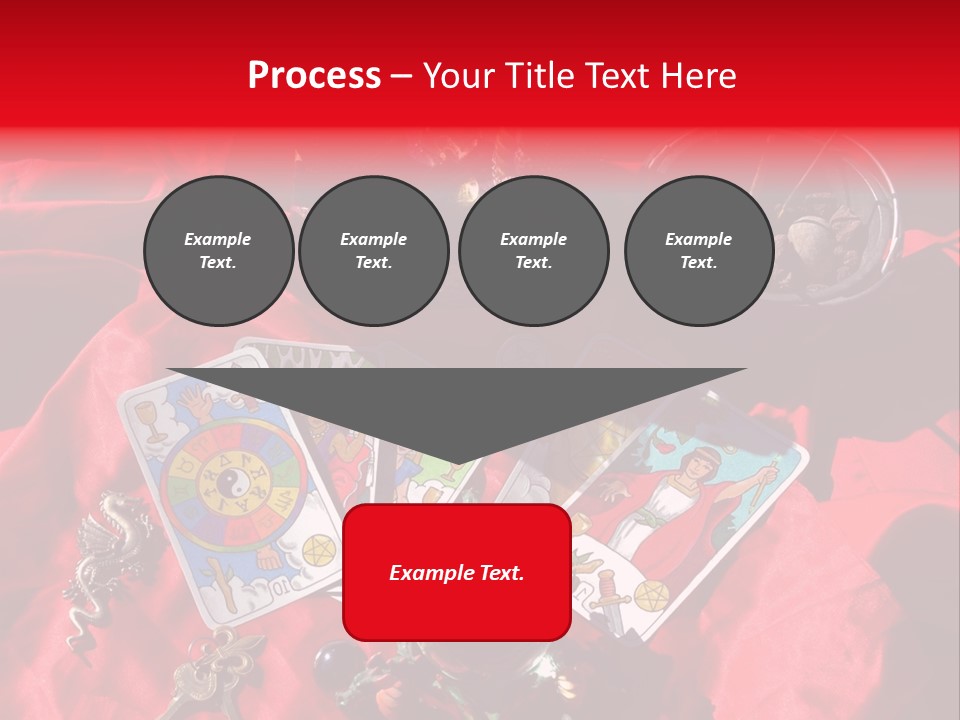 Process – Your Title Text Here

Example Text.

Example Text.

Example Text.

Example Text.

Example Text.